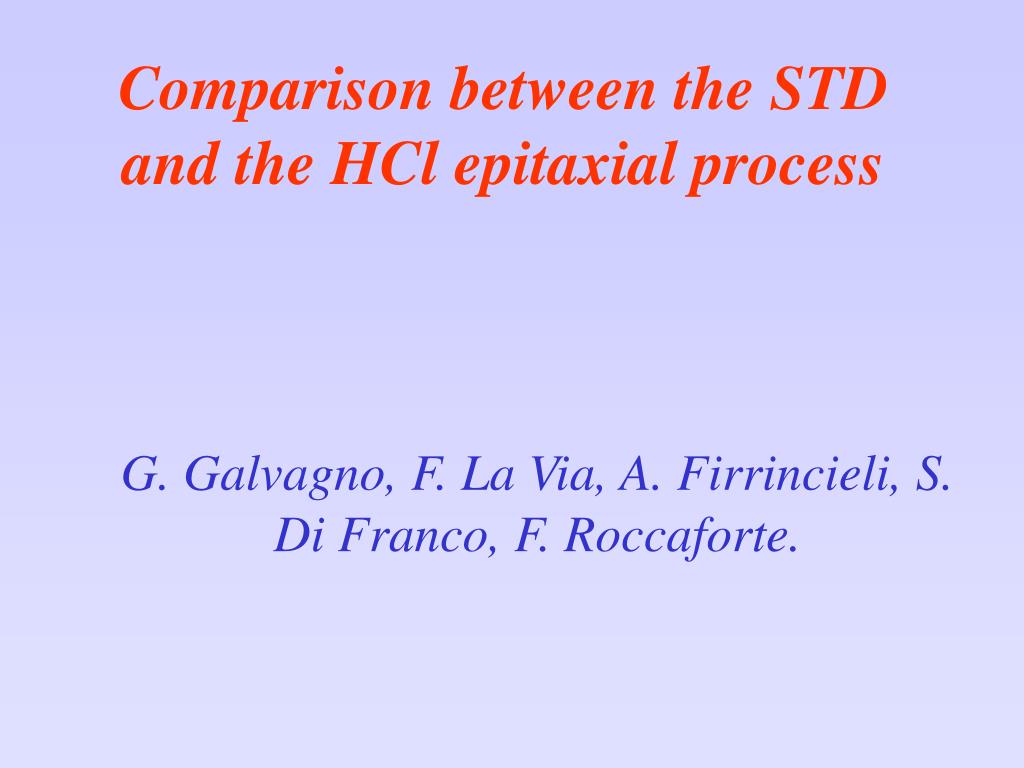 Comparison between the STD and the HCl epitaxial process

G. Galvagno, F. La Via, A. Firrincieli, S. Di Franco, F. Roccaforte.